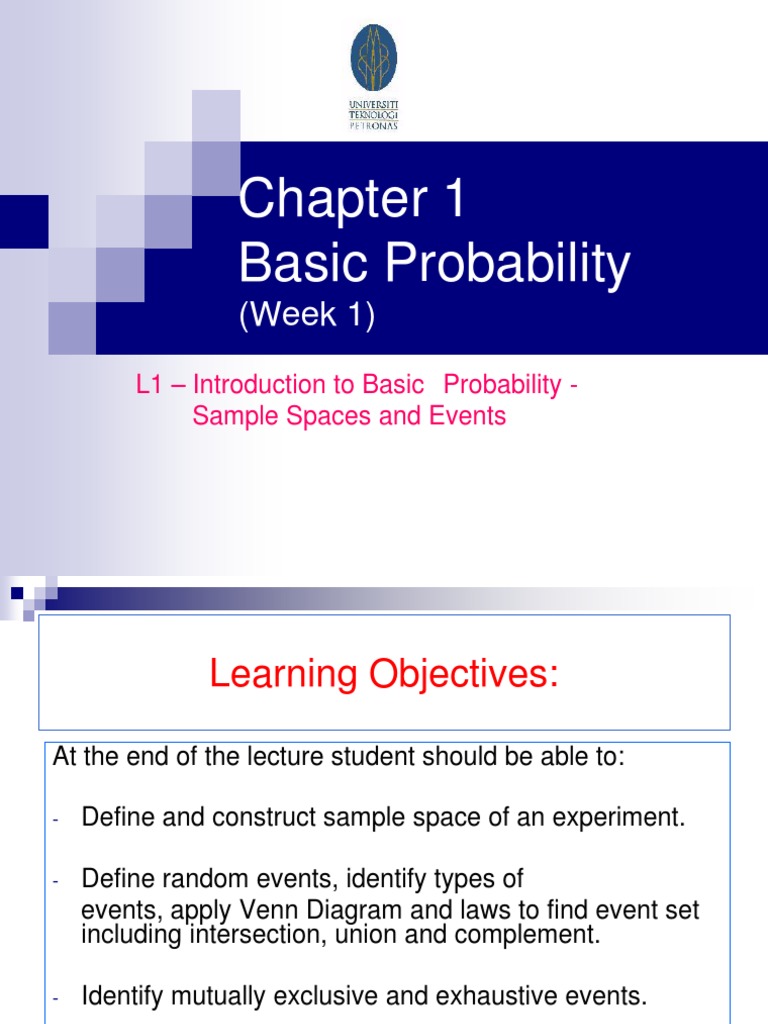 UNIVERSITI TEKNOLOGI PETRONAS

Chapter 1
Basic Probability
(Week 1)

L1 – Introduction to Basic Probability - Sample Spaces and Events

Learning Objectives:

At the end of the lecture student should be able to:

- Define and construct sample space of an experiment.

- Define random events, identify types of events, apply Venn Diagram and laws to find event set including intersection, union and complement.

- Identify mutually exclusive and exhaustive events.